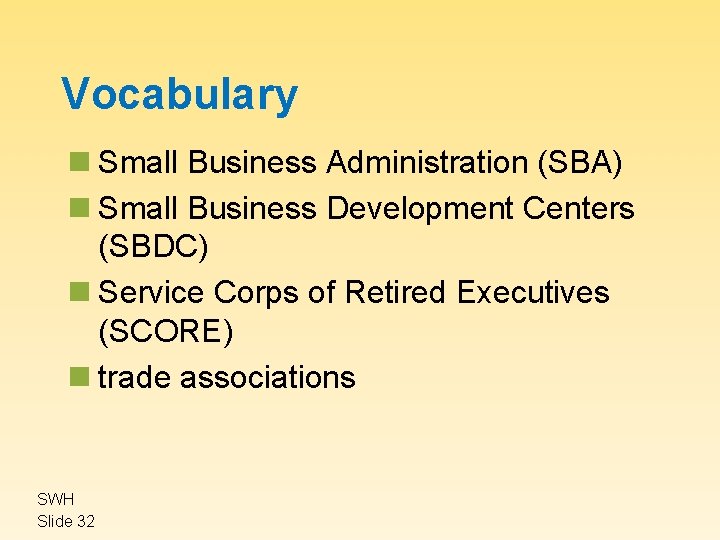 Vocabulary

- Small Business Administration (SBA)
- Small Business Development Centers (SBDC)
- Service Corps of Retired Executives (SCORE)
- trade associations

SWH
Slide 32